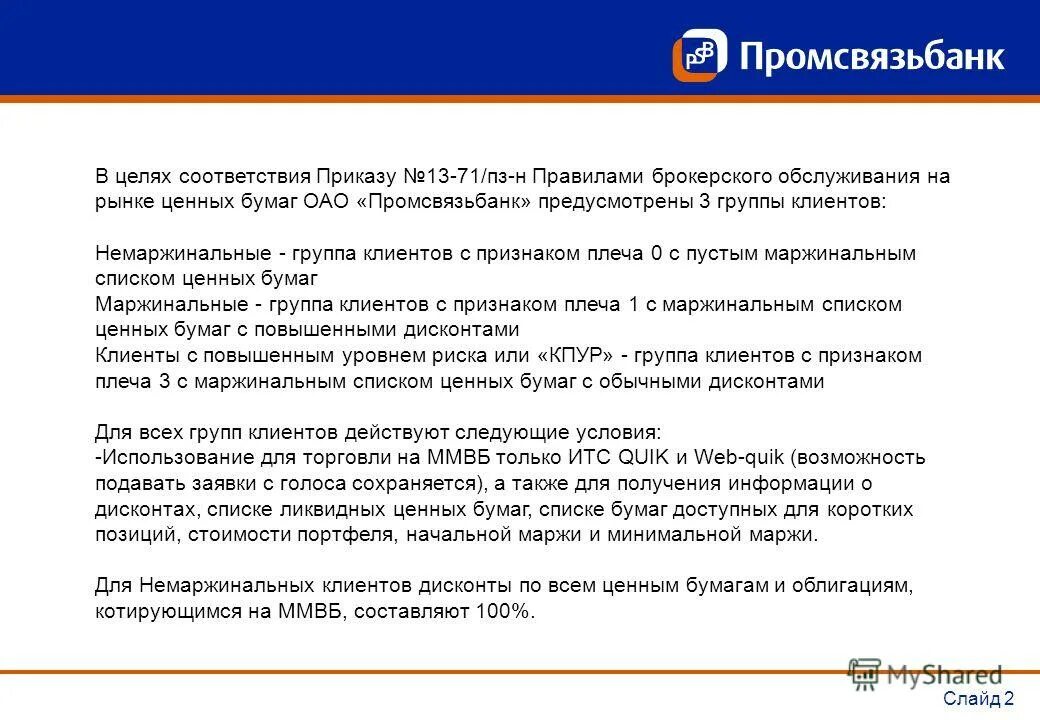 PSB Промсвязьбанк

В целях соответствия Приказу №13-71/пз-н Правилами брокерского обслуживания на рынке ценных бумаг ОАО «Промсвязьбанк» предусмотрены 3 группы клиентов:

Немаржинальные - группа клиентов с признаком плеча 0 с пустым маржинальным списком ценных бумаг
Маржинальные - группа клиентов с признаком плеча 1 с маржинальным списком ценных бумаг с повышенными дисконтами
Клиенты с повышенным уровнем риска или «КПУР» - группа клиентов с признаком плеча 3 с маржинальным списком ценных бумаг с обычными дисконтами

Для всех групп клиентов действуют следующие условия:
-Использование для торговли на ММВБ только ИТС QUIK и Web-quik (возможность подавать заявки с голоса сохраняется), а также для получения информации о дисконтах, списке ликвидных ценных бумаг, списке бумаг доступных для коротких позиций, стоимости портфеля, начальной маржи и минимальной маржи.

Для Немаржинальных клиентов дисконты по всем ценным бумагам и облигациям, котирующимся на ММВБ, составляют 100%.

MyShared
Слайд 2